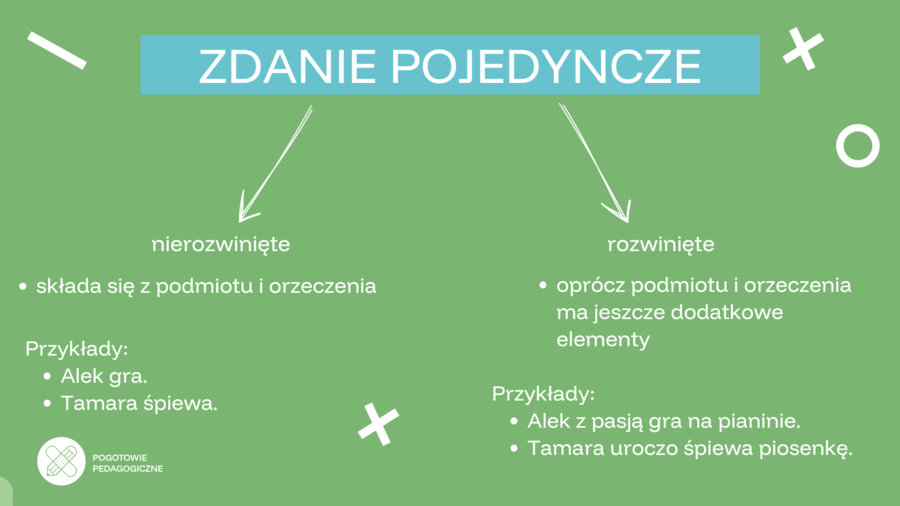 ZDANIE POJEDYNCZE

nierozwinięte

• składa się z podmiotu i orzeczenia

Przykłady:
• Alek gra.
• Tamara śpiewa.

rozwinięte

• oprócz podmiotu i orzeczenia ma jeszcze dodatkowe elementy

Przykłady:
• Alek z pasją gra na pianinie.
• Tamara uroczo śpiewa piosenkę.

POGOTOWIE PEDAGOGICZNE